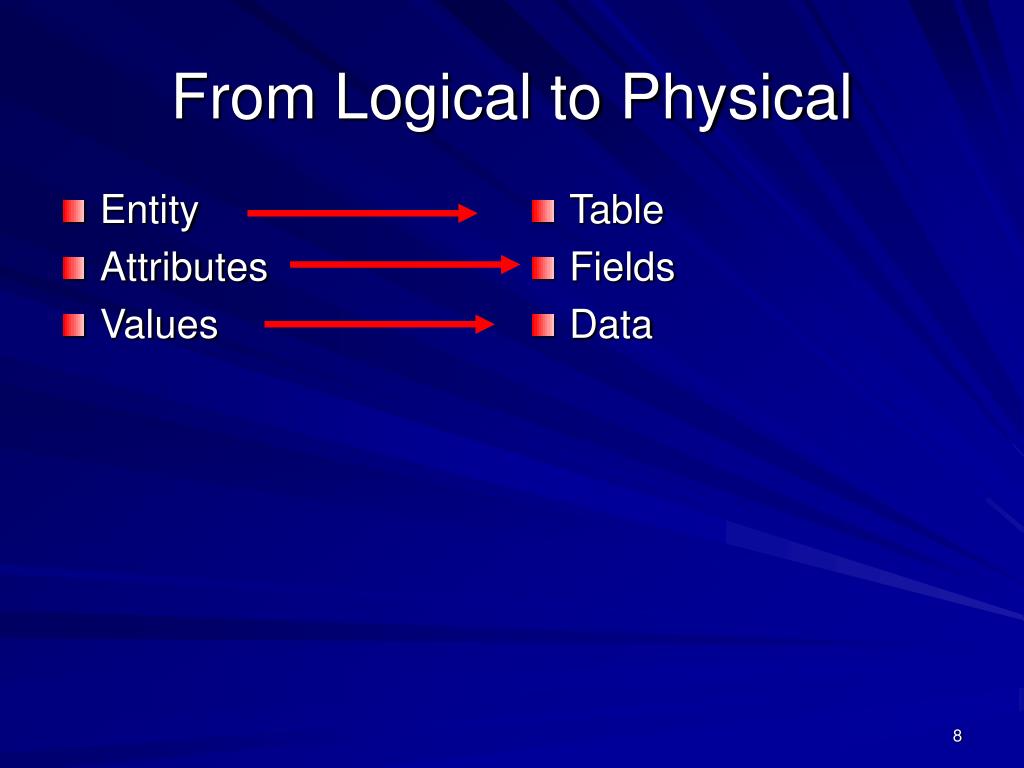 From Logical to Physical

Entity
Attributes
Values

Table
Fields
Data

8